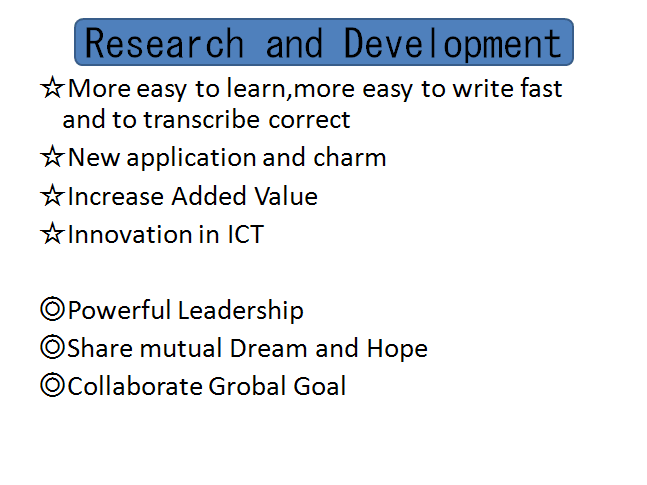 Research and Development

☆More easy to learn,more easy to write fast and to transcribe correct

☆New application and charm

☆Increase Added Value

☆Innovation in ICT

◎Powerful Leadership

◎Share mutual Dream and Hope

◎Collaborate Grobal Goal